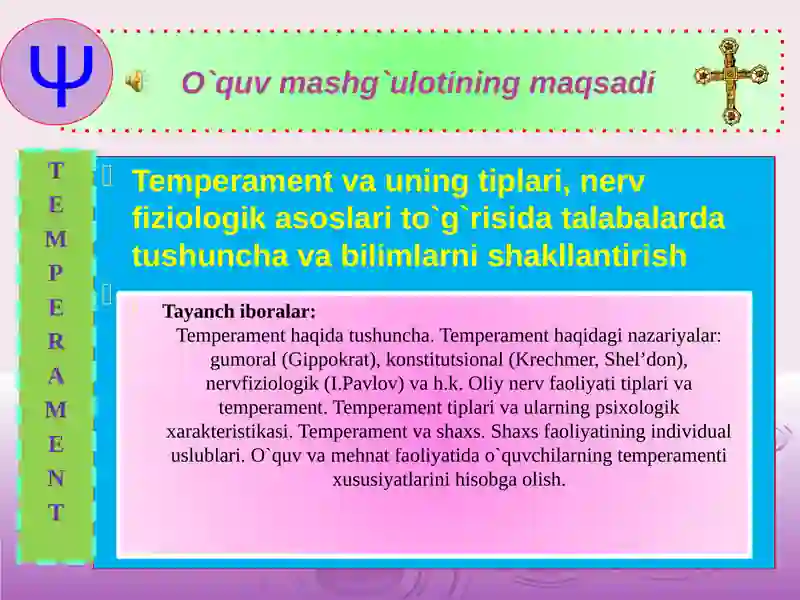 Ψ

O`quv mashg`ulotining maqsadi

T
E
M
P
E
R
A
M
E
N
T

Temperament va uning tiplari, nerv fiziologik asoslari to`g`risida talabalarda tushuncha va bilimlarni shakllantirish

Tayanch iboralar:
Temperament haqida tushuncha. Temperament haqidagi nazariyalar: gumoral (Gippokrat), konstitutsional (Krechmer, Shel’don), nervfiziologik (I.Pavlov) va h.k. Oliy nerv faoliyati tiplari va temperament. Temperament tiplari va ularning psixologik xarakteristikasi. Temperament va shaxs. Shaxs faoliyatining individual uslublari. O`quv va mehnat faoliyatida o`quvchilarning temperamenti xususiyatlarini hisobga olish.